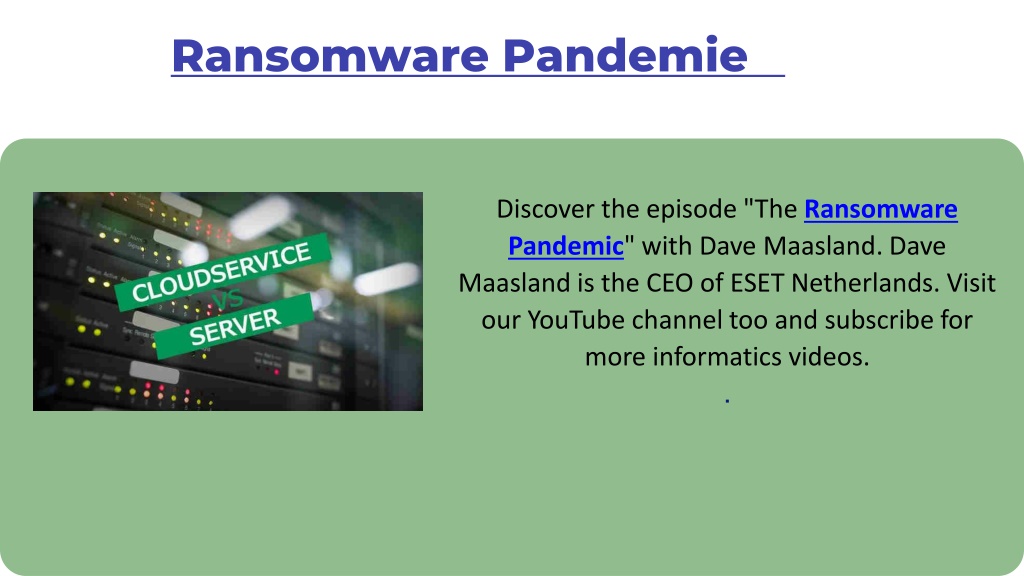 Ransomware Pandemie

CLOUDSERVICE
VS
SERVER

Discover the episode "The Ransomware Pandemic" with Dave Maasland. Dave Maasland is the CEO of ESET Netherlands. Visit our YouTube channel too and subscribe for more informatics videos.
.